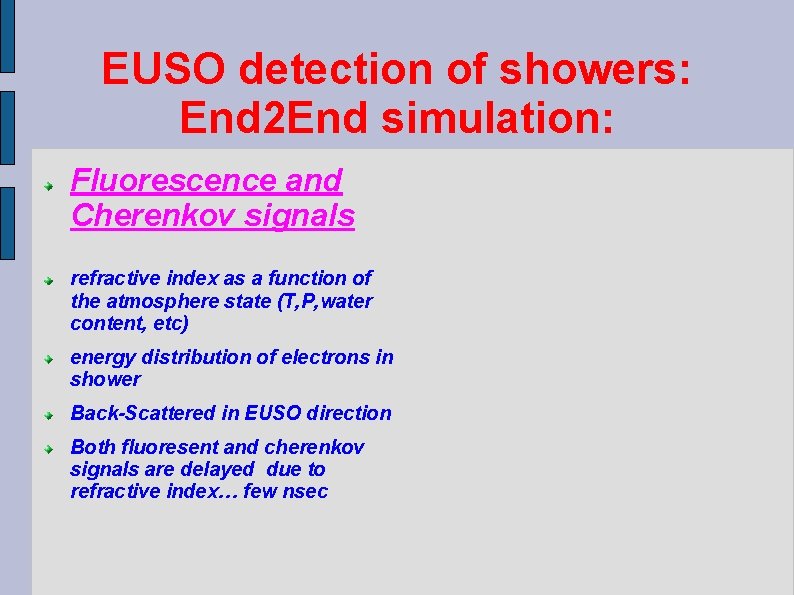 EUSO detection of showers: End2End simulation:

Fluorescence and Cherenkov signals

refractive index as a function of the atmosphere state (T,P,water content, etc)

energy distribution of electrons in shower

Back-Scattered in EUSO direction

Both fluoresent and cherenkov signals are delayed due to refractive index… few nsec